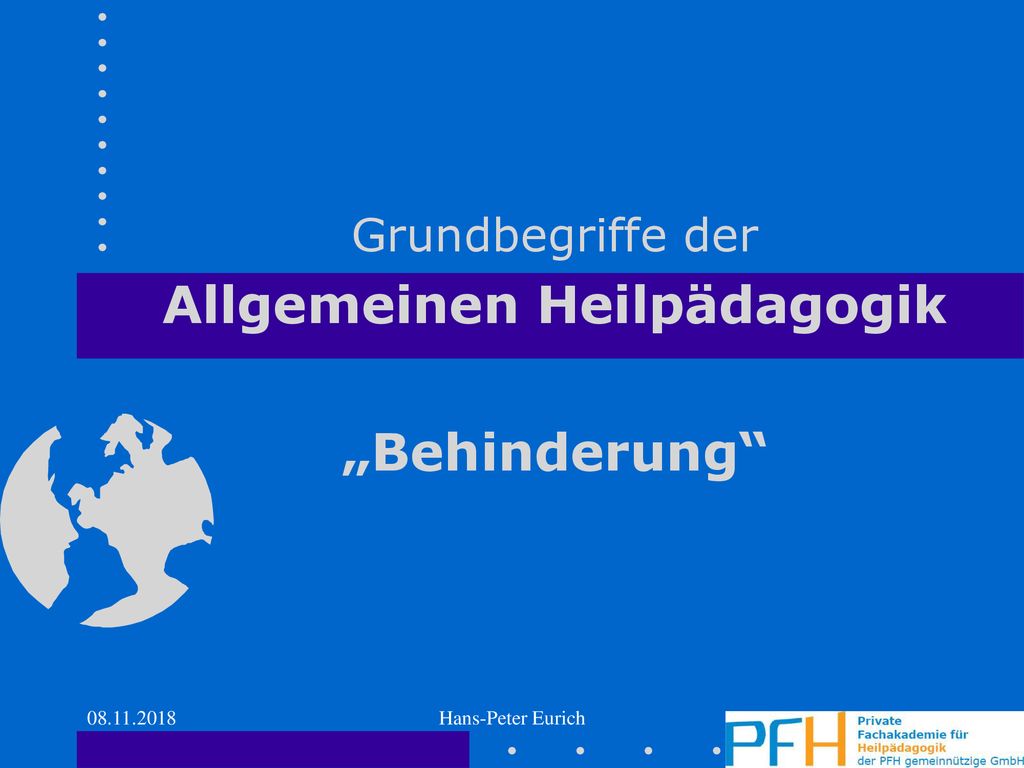 Grundbegriffe der

Allgemeinen Heilpädagogik

„Behinderung“

08.11.2018

Hans-Peter Eurich

PFH

Private Fachakademie für Heilpädagogik der PFH gemeinnützige GmbH